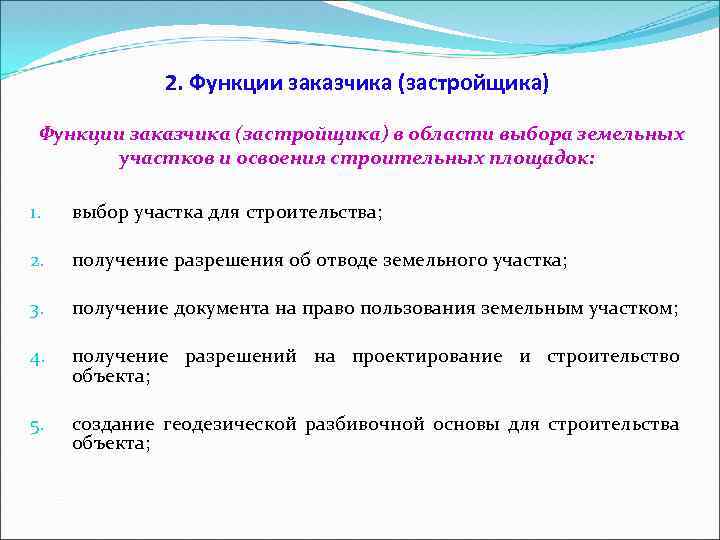 2. Функции заказчика (застройщика)

Функции заказчика (застройщика) в области выбора земельных участков и освоения строительных площадок:

1. выбор участка для строительства;

2. получение разрешения об отводе земельного участка;

3. получение документа на право пользования земельным участком;

4. получение разрешений на проектирование и строительство объекта;

5. создание геодезической разбивочной основы для строительства объекта;